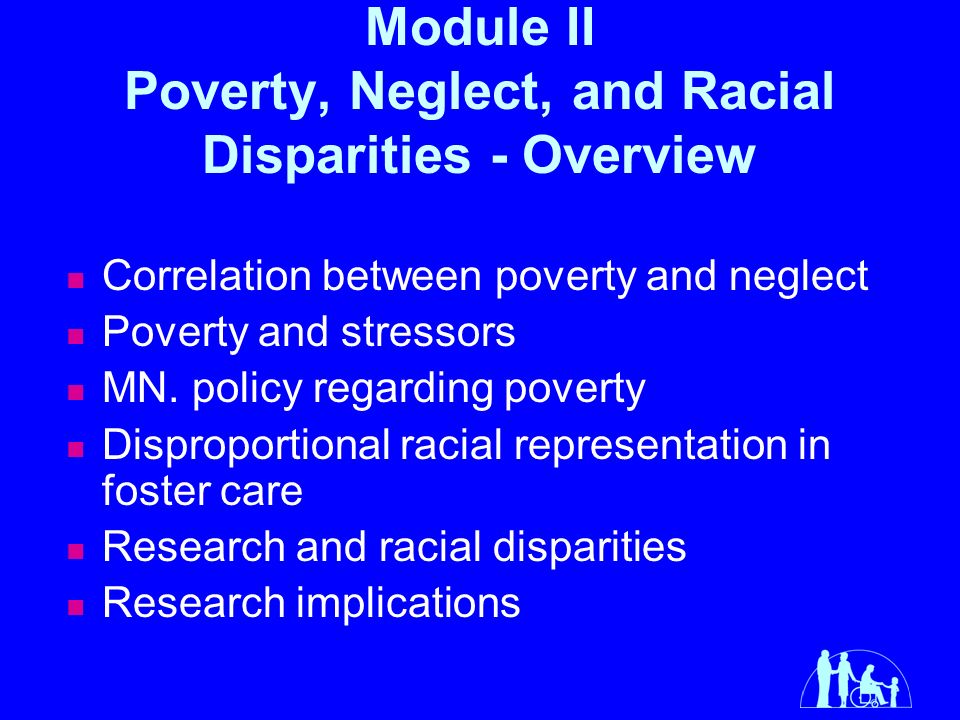 Module II
Poverty, Neglect, and Racial Disparities - Overview

- Correlation between poverty and neglect
- Poverty and stressors
- MN. policy regarding poverty
- Disproportional racial representation in foster care
- Research and racial disparities
- Research implications